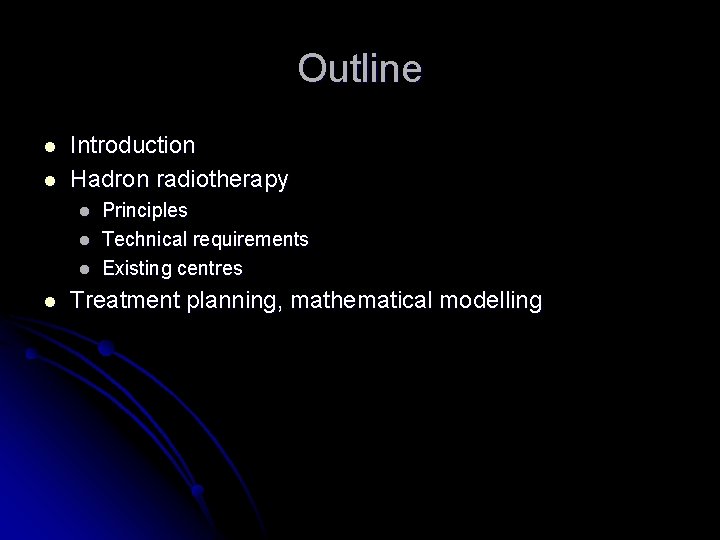 Outline

- Introduction
- Hadron radiotherapy
  - Principles
  - Technical requirements
  - Existing centres
- Treatment planning, mathematical modelling